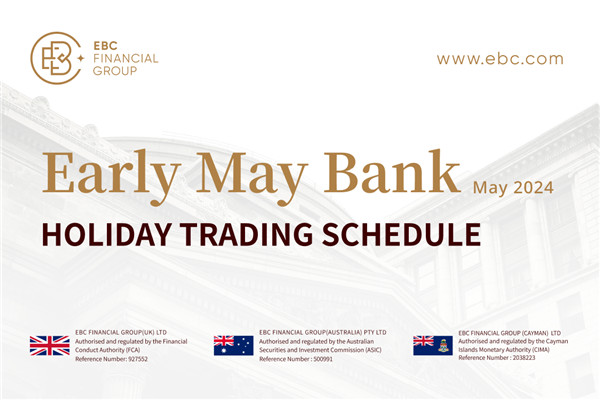 EBC FINANCIAL GROUP

www.ebc.com

Early May Bank May 2024

HOLIDAY TRADING SCHEDULE

EBC FINANCIAL GROUP(UK) LTD
Authorised and regulated by the Financial Conduct Authority (FCA)
Reference Number: 927552

EBC FINANCIAL GROUP(AUSTRALIA) PTY LTD
Authorised and regulated by the Australian Securities and Investment Commission (ASIC)
Reference Number : 500991

EBC FINANCIAL GROUP (CAYMAN) LTD
Authorised and regulated by the Cayman Islands Monetary Authority (CIMA)
Reference Number : 2038223